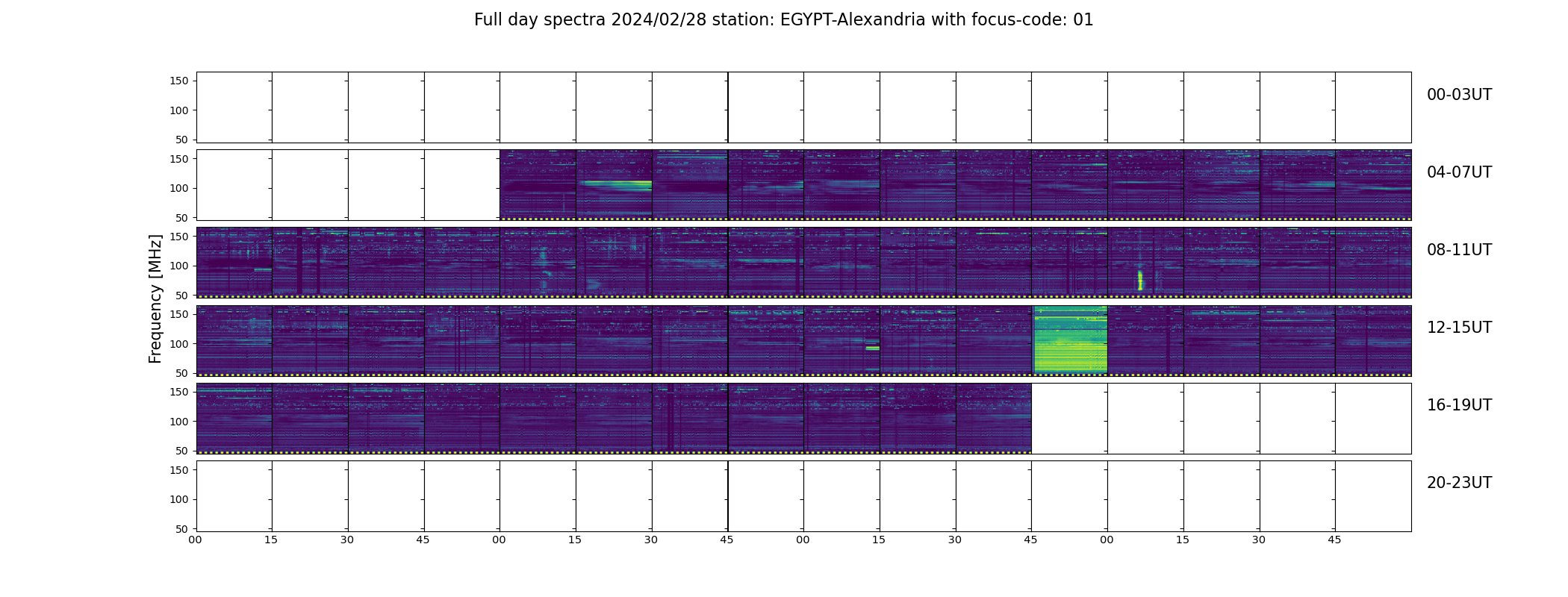 Full day spectra 2024/02/28 station: EGYPT-Alexandria with focus-code: 01

Frequency [MHz]

150
100
50

00-03UT

150
100
50

04-07UT

150
100
50

08-11UT

150
100
50

12-15UT

150
100
50

16-19UT

150
100
50

20-23UT

00 15 30 45 00 15 30 45 00 15 30 45 00 15 30 45